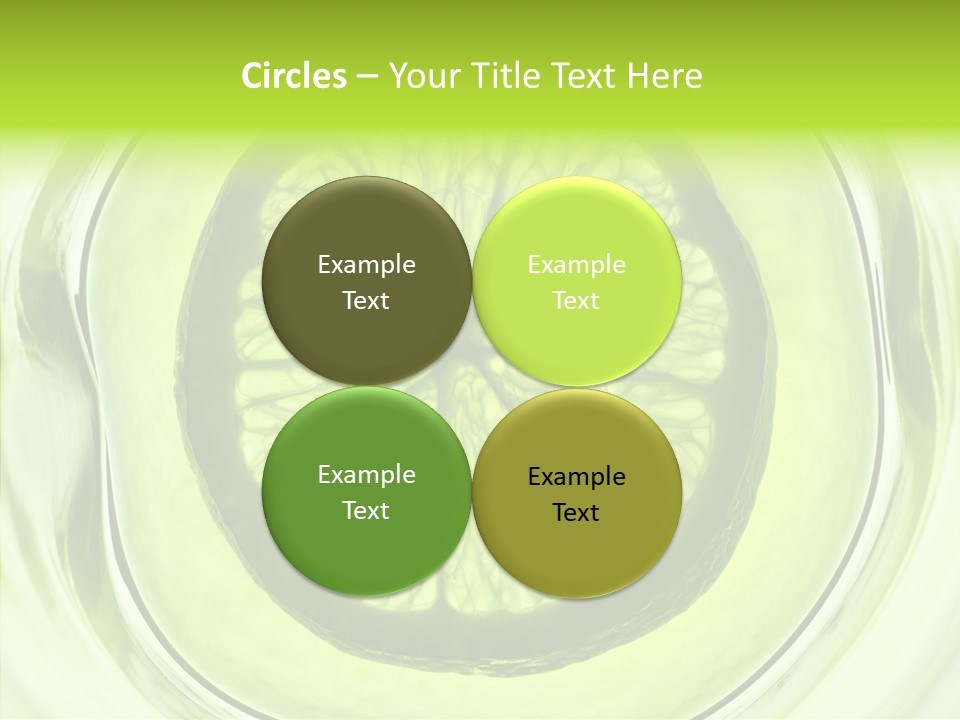 Circles – Your Title Text Here

Example Text

Example Text

Example Text

Example Text